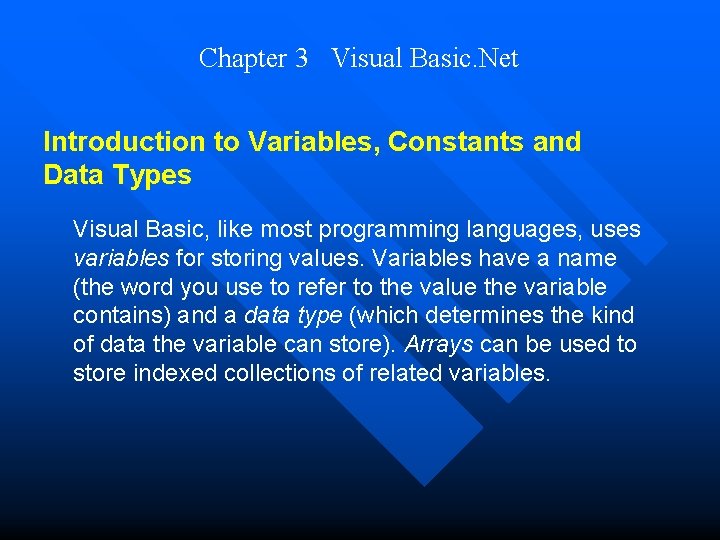 Chapter 3 Visual Basic.Net

Introduction to Variables, Constants and Data Types

Visual Basic, like most programming languages, uses variables for storing values. Variables have a name (the word you use to refer to the value the variable contains) and a data type (which determines the kind of data the variable can store). Arrays can be used to store indexed collections of related variables.